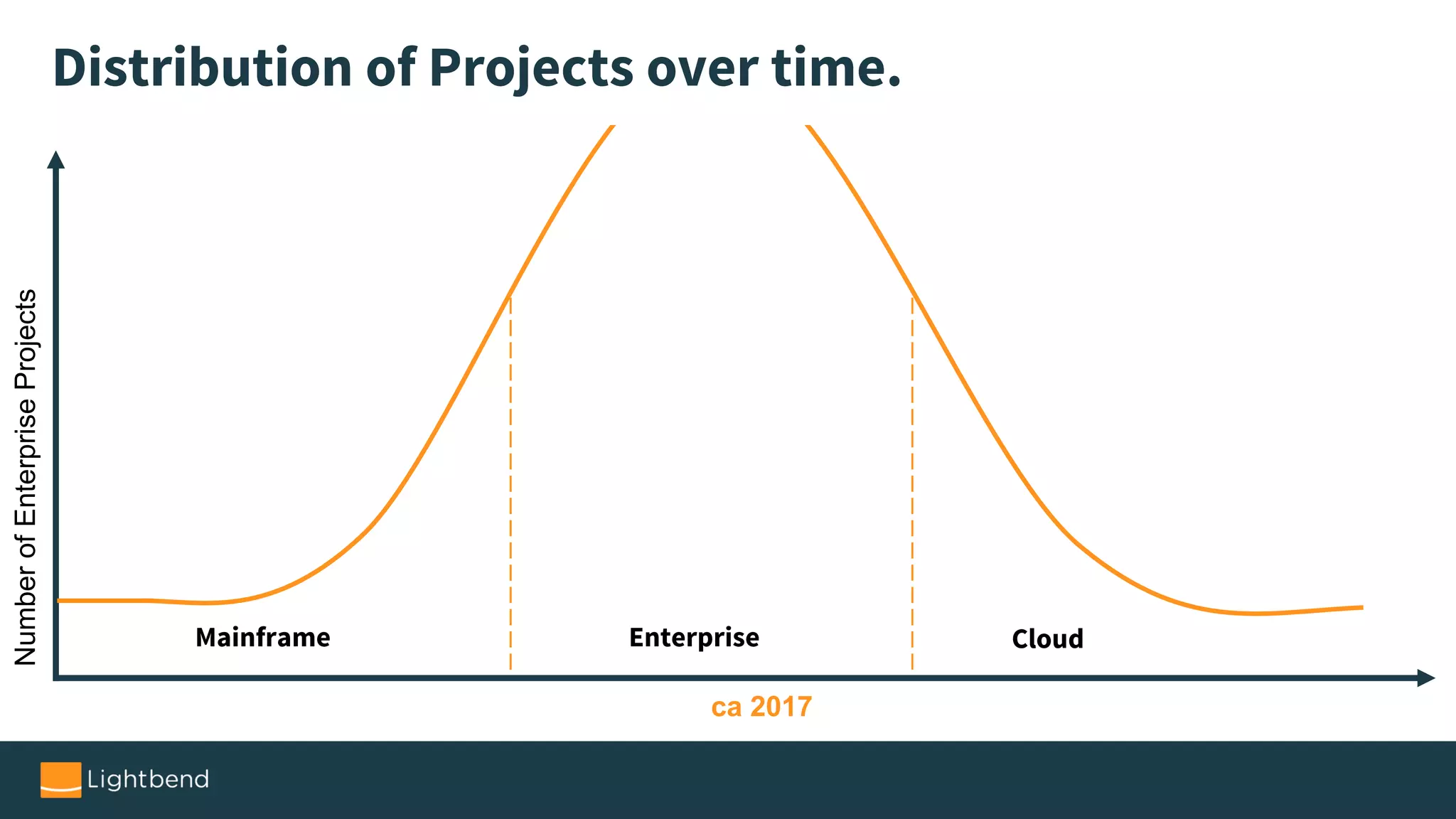 Distribution of Projects over time.

Number of Enterprise Projects

Mainframe

Enterprise

Cloud

ca 2017

Lightbend